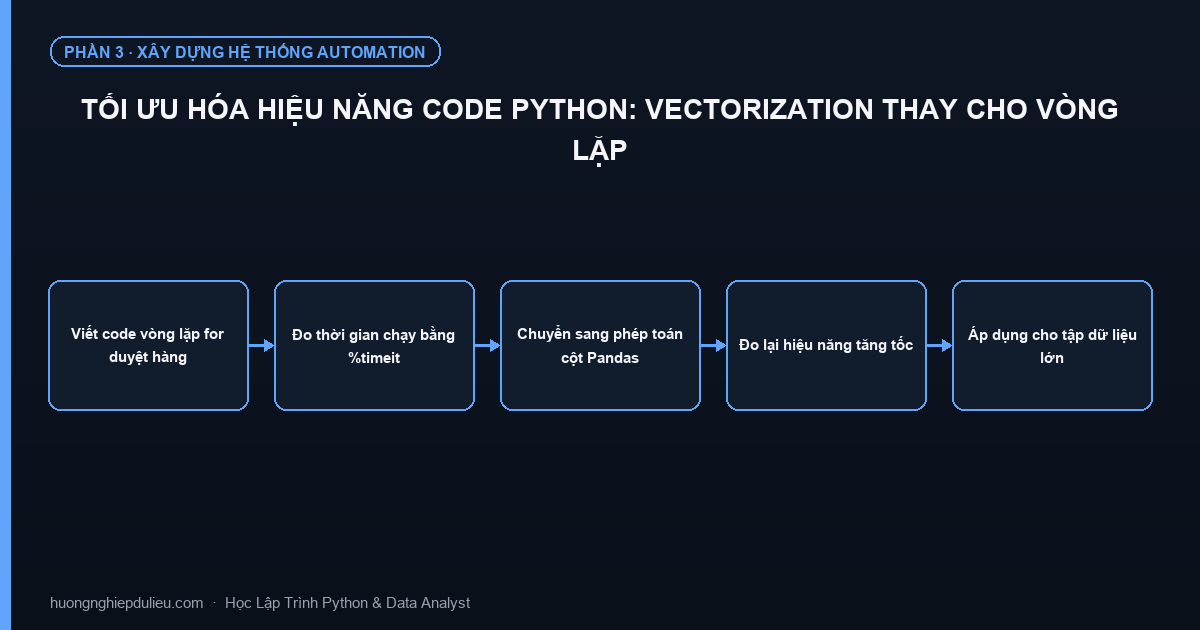 PHẦN 3 · XÂY DỰNG HỆ THỐNG AUTOMATION

TỐI ƯU HÓA HIỆU NĂNG CODE PYTHON: VECTORIZATION THAY CHO VÒNG LẶP

Viết code vòng lặp for duyệt hàng

Đo thời gian chạy bằng %timeit

Chuyển sang phép toán cột Pandas

Đo lại hiệu năng tăng tốc

Áp dụng cho tập dữ liệu lớn

huongnghiepdulieu.com · Học Lập Trình Python & Data Analyst